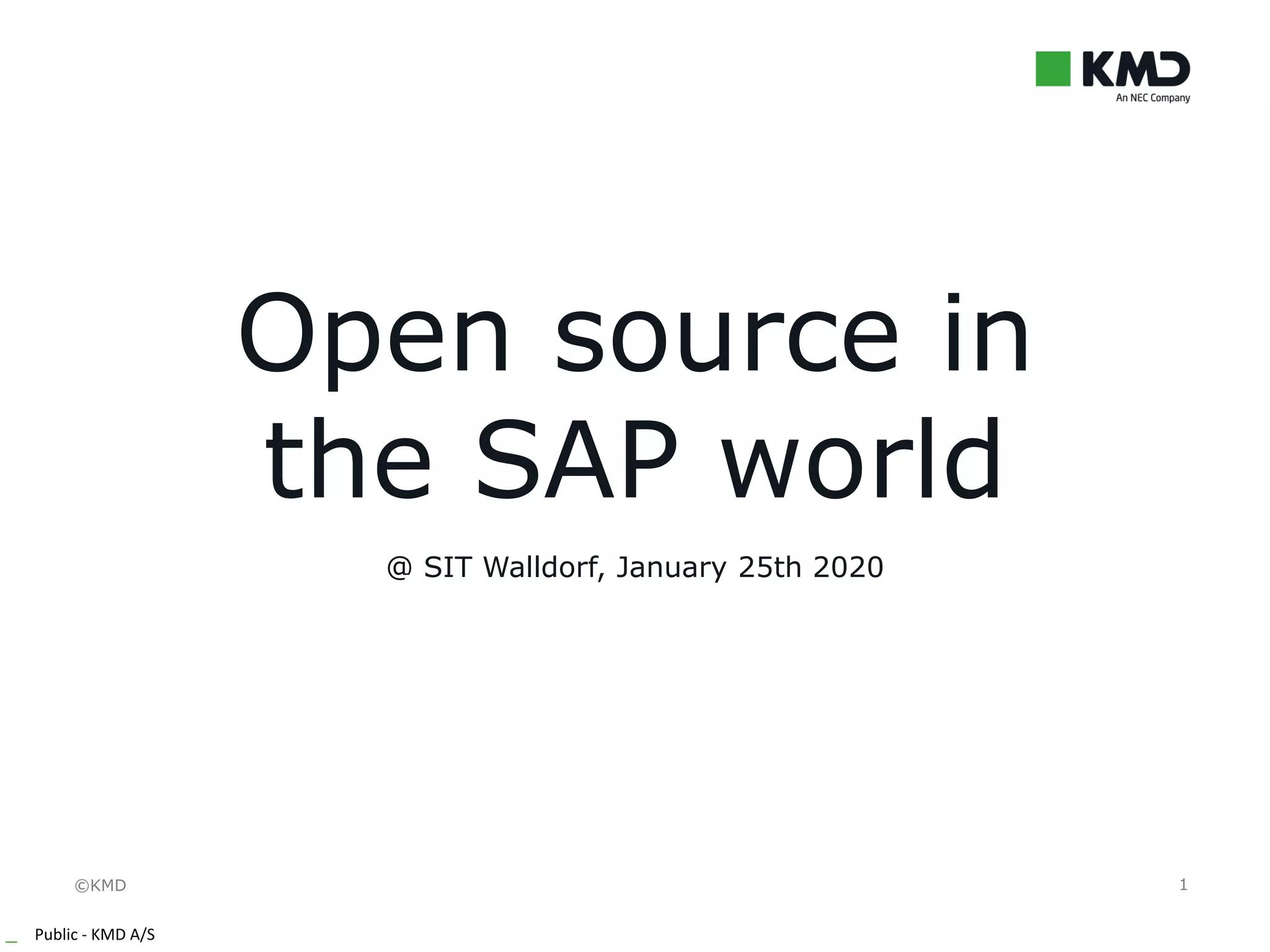 KMD
An NEC Company

Open source in the SAP world

@ SIT Walldorf, January 25th 2020

©KMD

1

Public - KMD A/S